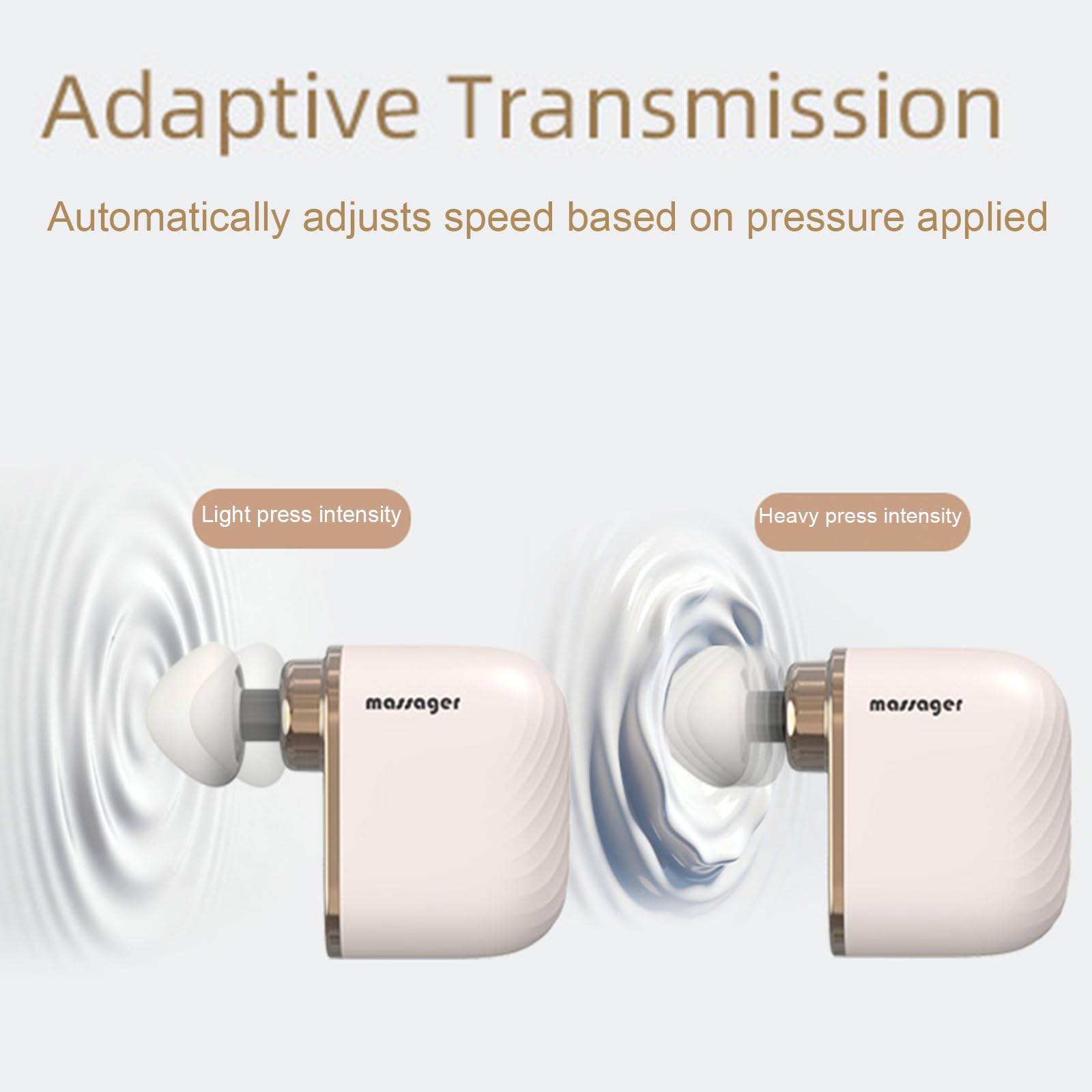 Adaptive Transmission

Automatically adjusts speed based on pressure applied

Light press intensity

Heavy press intensity

massager

massager